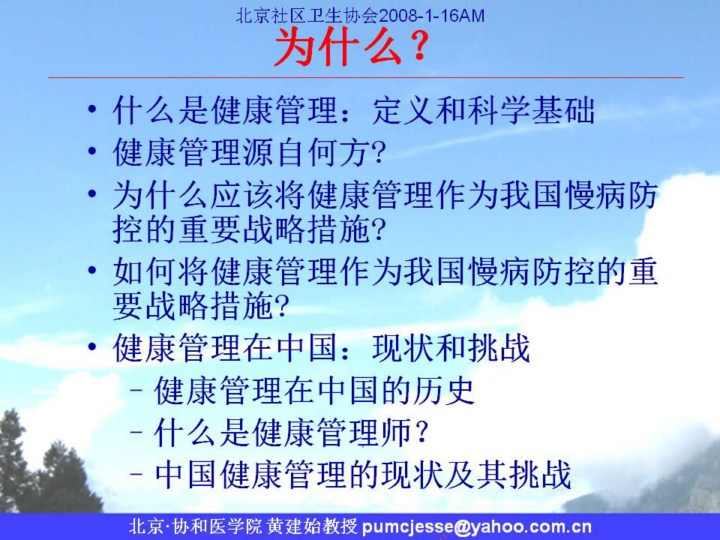 北京社区卫生协会2008-1-16AM

为什么？

• 什么是健康管理：定义和科学基础
• 健康管理源自何方?
• 为什么应该将健康管理作为我国慢病防控的重要战略措施?
• 如何将健康管理作为我国慢病防控的重要战略措施?
• 健康管理在中国：现状和挑战
  – 健康管理在中国的历史
  – 什么是健康管理师？
  – 中国健康管理的现状及其挑战

北京·协和医学院 黄建始教授 pumcjesse@yahoo.com.cn